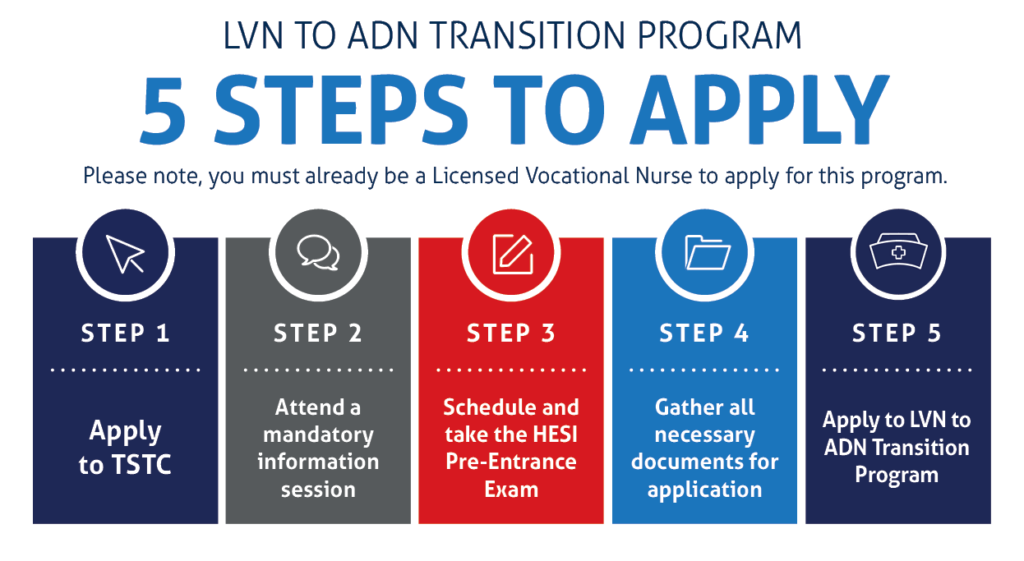 LVN TO ADN TRANSITION PROGRAM

5 STEPS TO APPLY

Please note, you must already be a Licensed Vocational Nurse to apply for this program.

STEP 1

Apply to TSTC

STEP 2

Attend a mandatory information session

STEP 3

Schedule and take the HESI Pre-Entrance Exam

STEP 4

Gather all necessary documents for application

STEP 5

Apply to LVN to ADN Transition Program